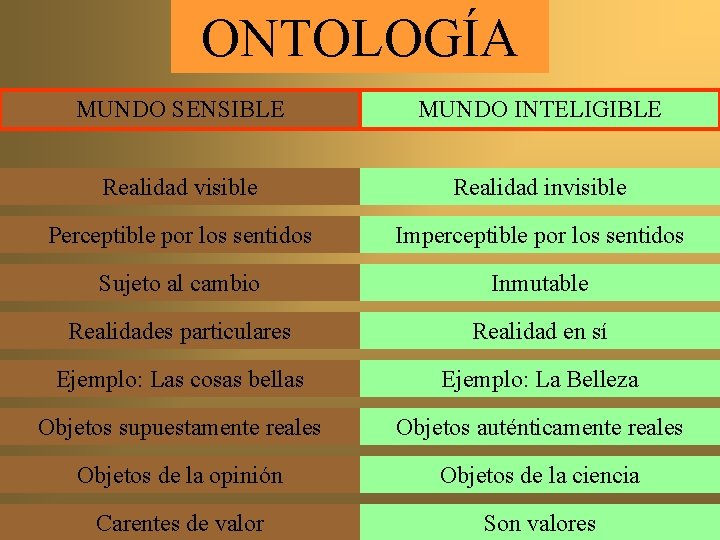 ONTOLOGÍA

| MUNDO SENSIBLE | MUNDO INTELIGIBLE |
|---|---|
| Realidad visible | Realidad invisible |
| Perceptible por los sentidos | Imperceptible por los sentidos |
| Sujeto al cambio | Inmutable |
| Realidades particulares | Realidad en sí |
| Ejemplo: Las cosas bellas | Ejemplo: La Belleza |
| Objetos supuestamente reales | Objetos auténticamente reales |
| Objetos de la opinión | Objetos de la ciencia |
| Carentes de valor | Son valores |